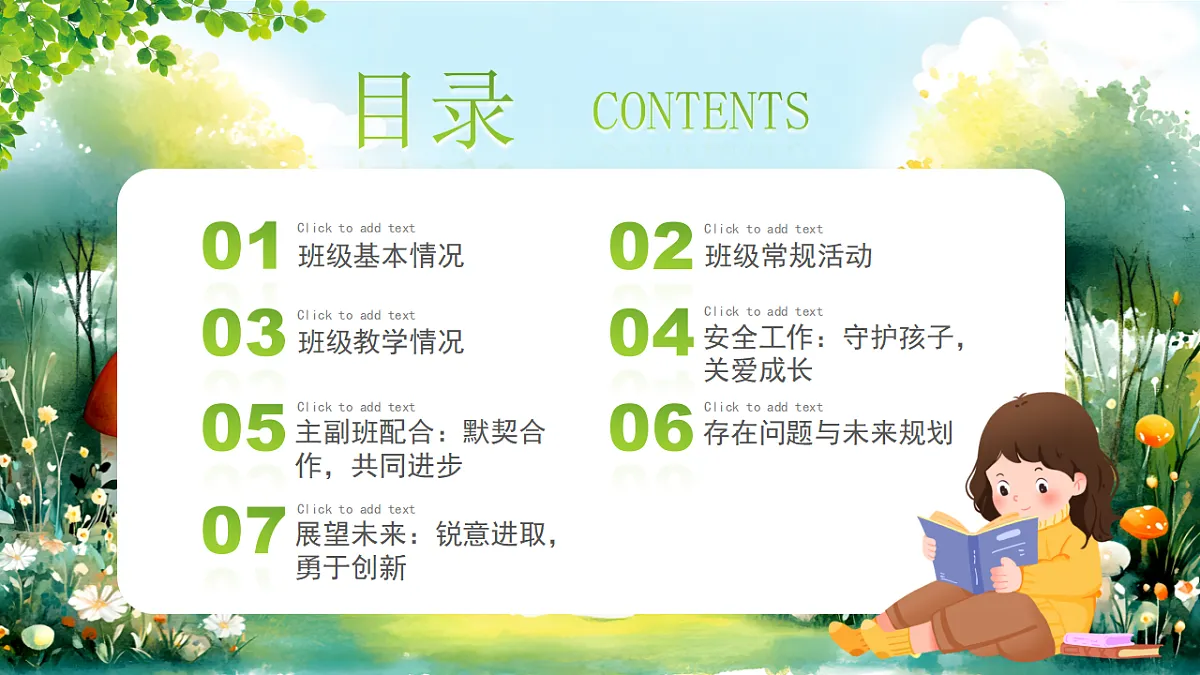 目录 CONTENTS

01 Click to add text
班级基本情况

02 Click to add text
班级常规活动

03 Click to add text
班级教学情况

04 Click to add text
安全工作：守护孩子，关爱成长

05 Click to add text
主副班配合：默契合作，共同进步

06 Click to add text
存在问题与未来规划

07 Click to add text
展望未来：锐意进取，勇于创新